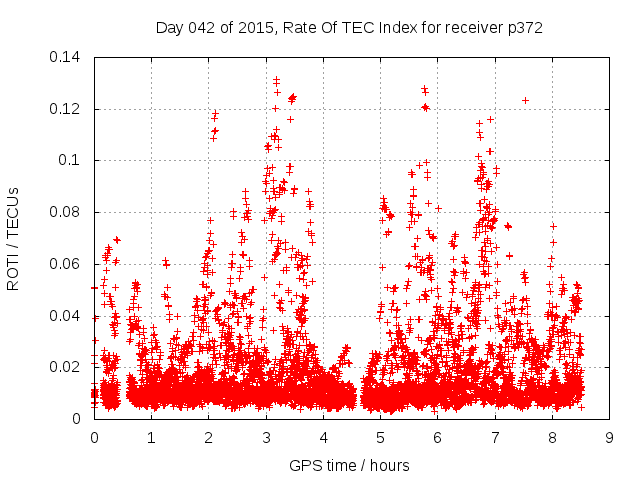 Day 042 of 2015, Rate Of TEC Index for receiver p372

ROTI / TECUs

0.14
0.12
0.1
0.08
0.06
0.04
0.02
0

0 1 2 3 4 5 6 7 8 9

GPS time / hours